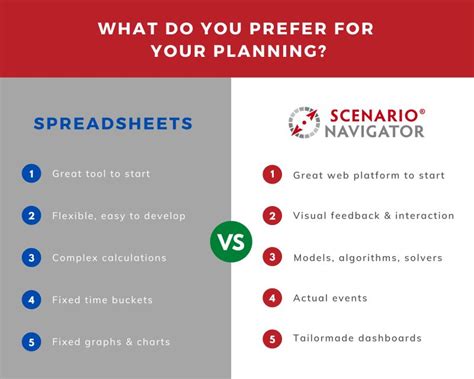 WHAT DO YOU PREFER FOR YOUR PLANNING?

SPREADSHEETS

1 Great tool to start

2 Flexible, easy to develop

3 Complex calculations

4 Fixed time buckets

5 Fixed graphs & charts

VS

SCENARIO® NAVIGATOR

1 Great web platform to start

2 Visual feedback & interaction

3 Models, algorithms, solvers

4 Actual events

5 Tailormade dashboards